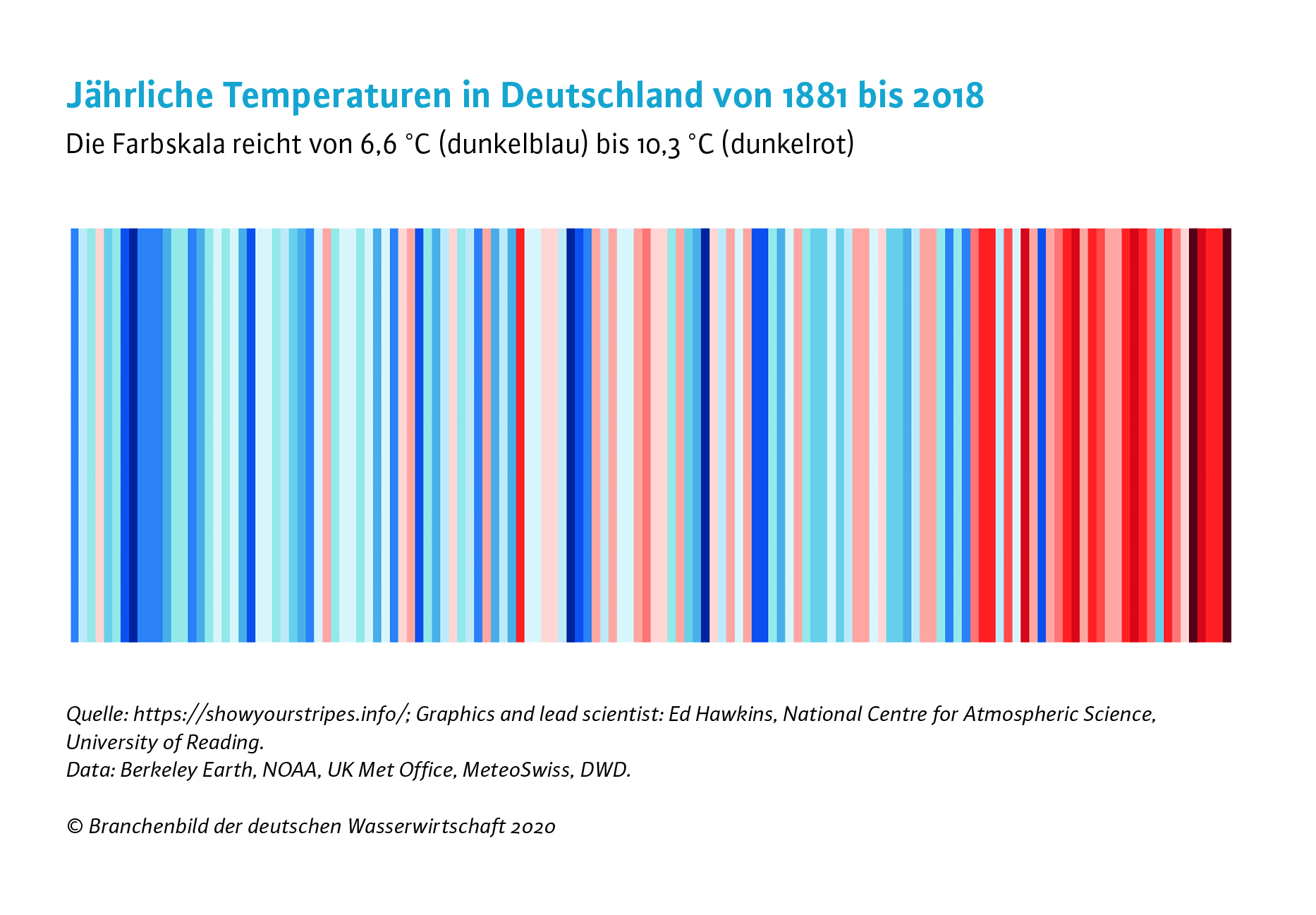 Jährliche Temperaturen in Deutschland von 1881 bis 2018

Die Farbskala reicht von 6,6 °C (dunkelblau) bis 10,3 °C (dunkelrot)

Quelle: https://showyourstripes.info/; Graphics and lead scientist: Ed Hawkins, National Centre for Atmospheric Science, University of Reading.
Data: Berkeley Earth, NOAA, UK Met Office, MeteoSwiss, DWD.

© Branchenbild der deutschen Wasserwirtschaft 2020